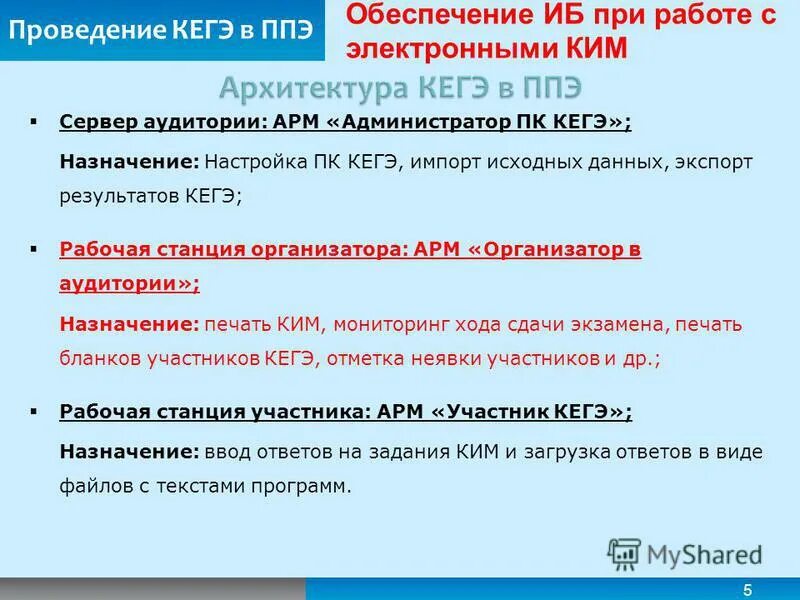 Проведение КЕГЭ в ППЭ

Обеспечение ИБ при работе с электронными КИМ

Архитектура КЕГЭ в ППЭ

▪ Сервер аудитории: АРМ «Администратор ПК КЕГЭ»;

Назначение: Настройка ПК КЕГЭ, импорт исходных данных, экспорт результатов КЕГЭ;

▪ Рабочая станция организатора: АРМ «Организатор в аудитории»;

Назначение: печать КИМ, мониторинг хода сдачи экзамена, печать бланков участников КЕГЭ, отметка неявки участников и др.;

▪ Рабочая станция участника: АРМ «Участник КЕГЭ»;

Назначение: ввод ответов на задания КИМ и загрузка ответов в виде файлов с текстами программ.

MyShared

5